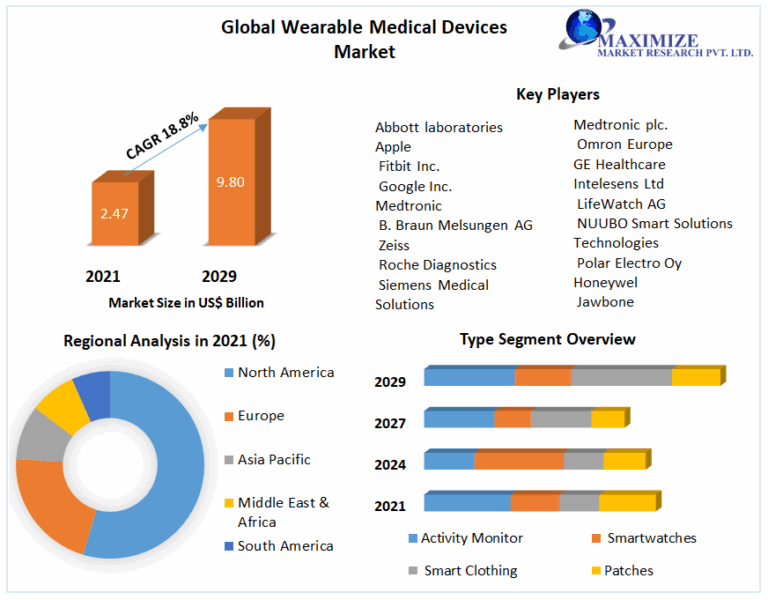 Global Wearable Medical Devices Market

MAXIMIZE
MARKET RESEARCH PVT. LTD.

CAGR 18.8%

2.47

9.80

2021

2029

Market Size in US$ Billion

Key Players

Abbott laboratories
Apple
Fitbit Inc.
Google Inc.
Medtronic
B. Braun Melsungen AG
Zeiss
Roche Diagnostics
Siemens Medical Solutions

Medtronic plc.
Omron Europe
GE Healthcare
Intelesens Ltd
LifeWatch AG
NUUBO Smart Solutions Technologies
Polar Electro Oy
Honeywel
Jawbone

Regional Analysis in 2021 (%)

North America
Europe
Asia Pacific
Middle East & Africa
South America

Type Segment Overview

2029
2027
2024
2021

Activity Monitor
Smartwatches
Smart Clothing
Patches